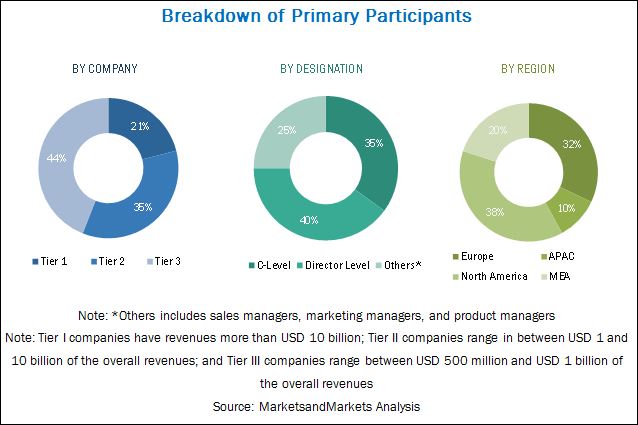 Breakdown of Primary Participants

BY COMPANY

21%
35%
44%

Tier 1 Tier 2 Tier 3

BY DESIGNATION

35%
40%
25%

C-Level Director Level Others*

BY REGION

32%
10%
38%
20%

Europe APAC
North America MEA

Note: *Others includes sales managers, marketing managers, and product managers
Note: Tier I companies have revenues more than USD 10 billion; Tier II companies range in between USD 1 and 10 billion of the overall revenues; and Tier III companies range between USD 500 million and USD 1 billion of the overall revenues
Source: MarketsandMarkets Analysis